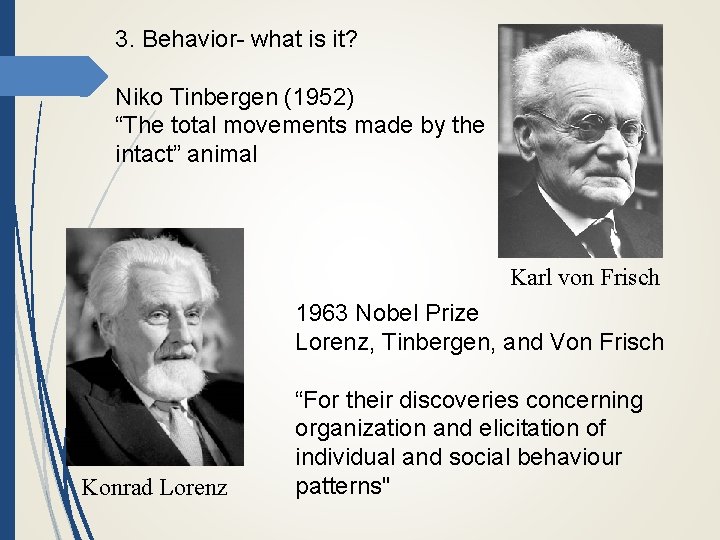 3. Behavior- what is it?

Niko Tinbergen (1952)
“The total movements made by the intact” animal

Karl von Frisch

1963 Nobel Prize
Lorenz, Tinbergen, and Von Frisch

“For their discoveries concerning organization and elicitation of individual and social behaviour patterns"

Konrad Lorenz